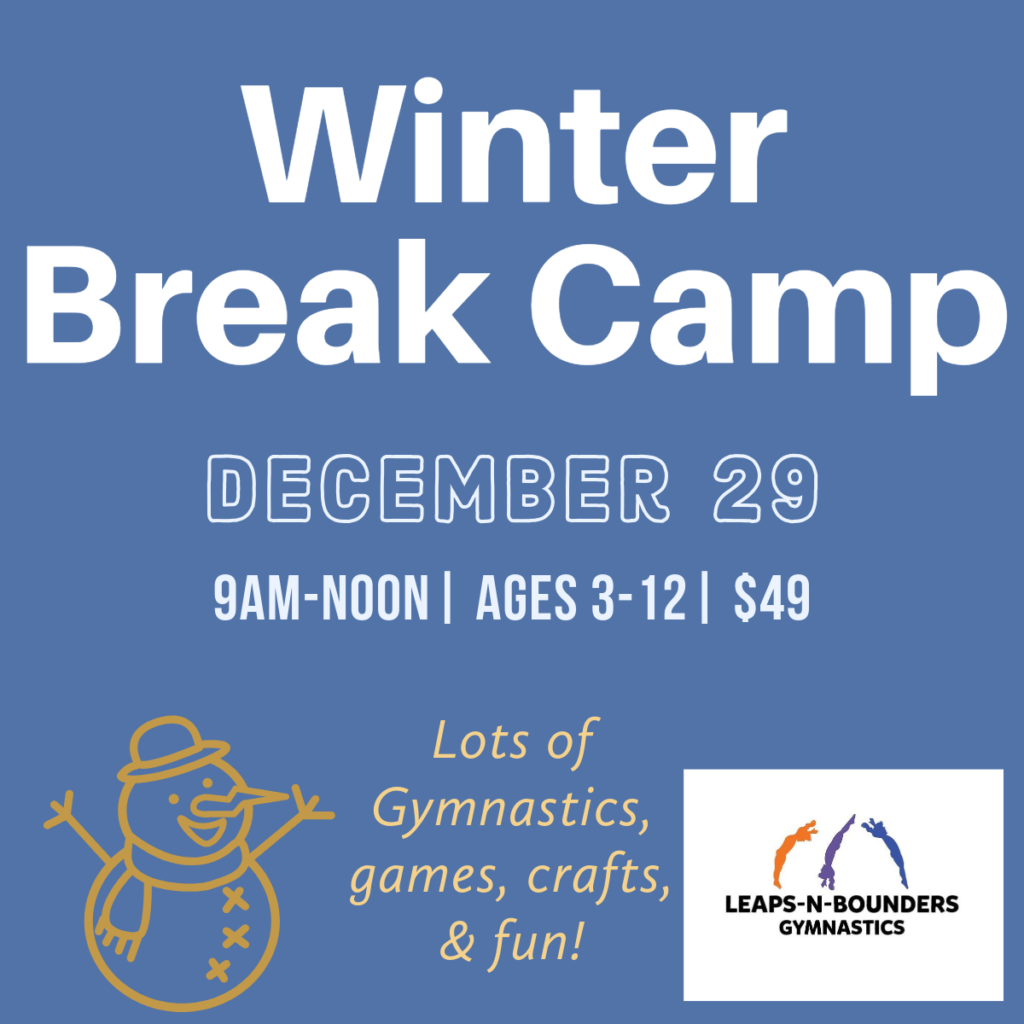 Winter Break Camp

DECEMBER 29

9AM-NOON | AGES 3-12 | $49

Lots of Gymnastics, games, crafts, & fun!

LEAPS-N-BOUNDERS
GYMNASTICS